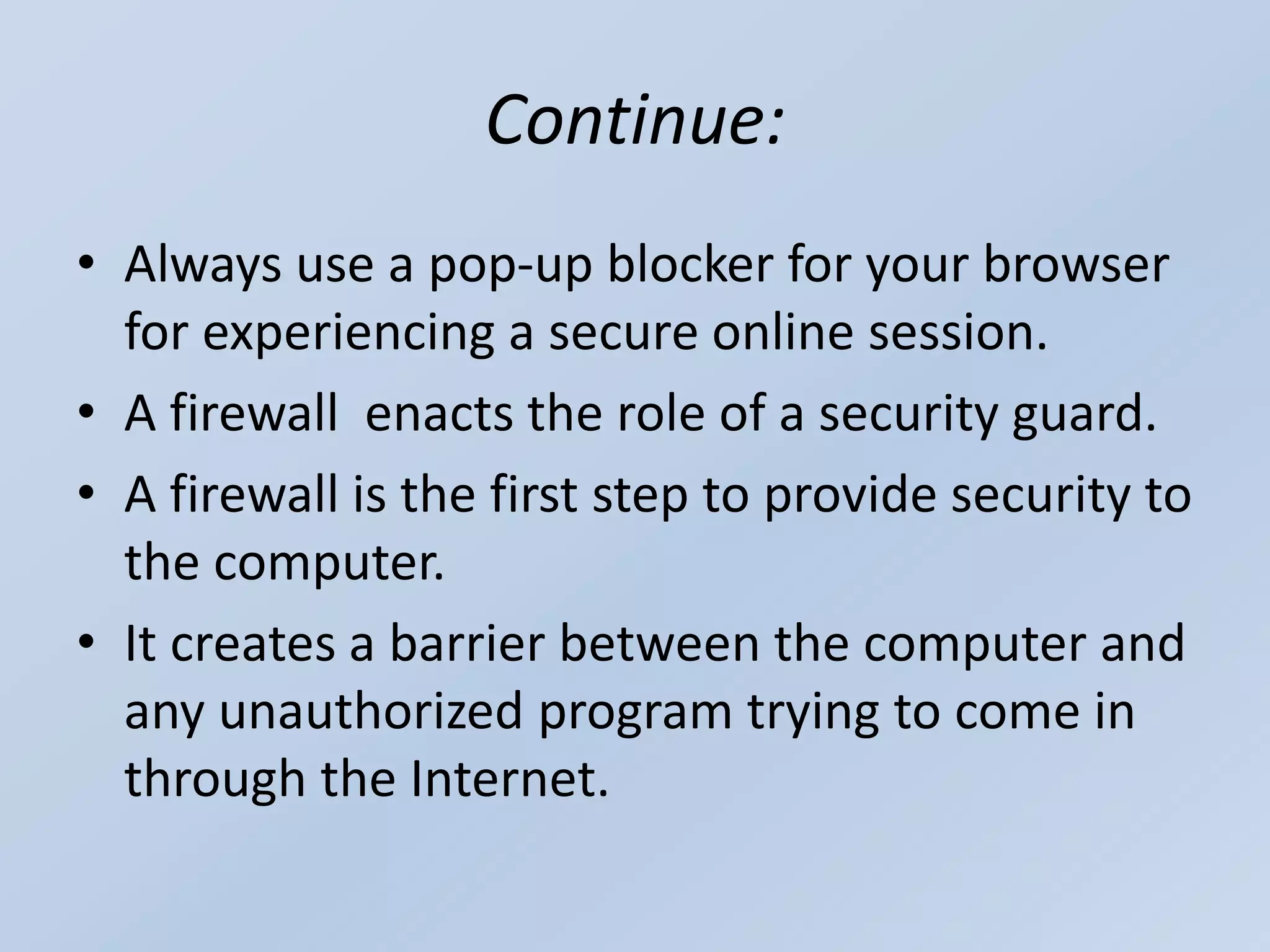 Continue:

• Always use a pop-up blocker for your browser for experiencing a secure online session.
• A firewall  enacts the role of a security guard.
• A firewall is the first step to provide security to the computer.
• It creates a barrier between the computer and any unauthorized program trying to come in through the Internet.